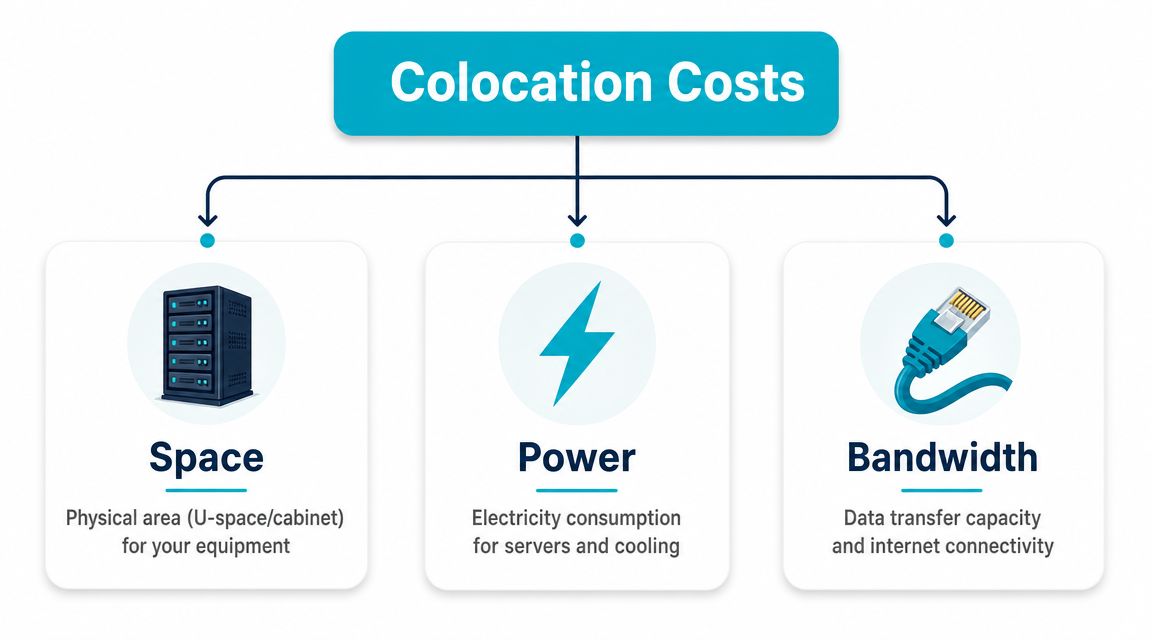 Colocation Costs

Space

Physical area (U-space/cabinet) for your equipment

Power

Electricity consumption for servers and cooling

Bandwidth

Data transfer capacity and internet connectivity